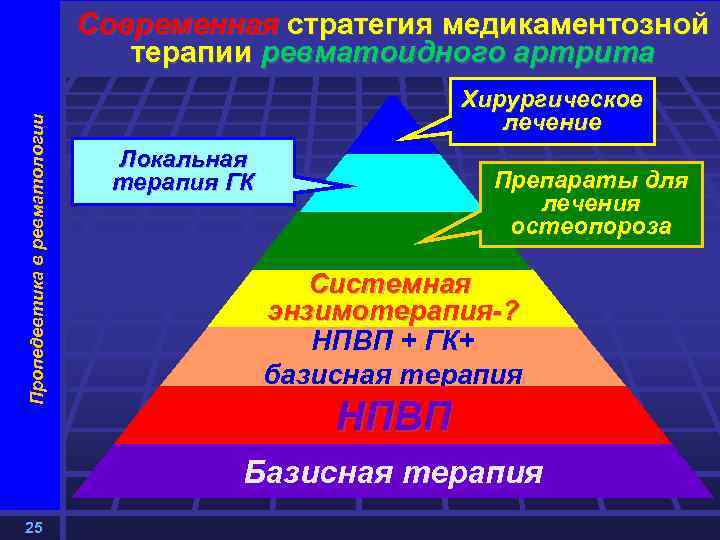 Современная стратегия медикаментозной терапии ревматоидного артрита

Пропедевтика в ревматологии

Хирургическое лечение

Локальная терапия ГК

Препараты для лечения остеопороза

Системная энзимотерапия-?

НПВП + ГК+ базисная терапия

НПВП

Базисная терапия

25